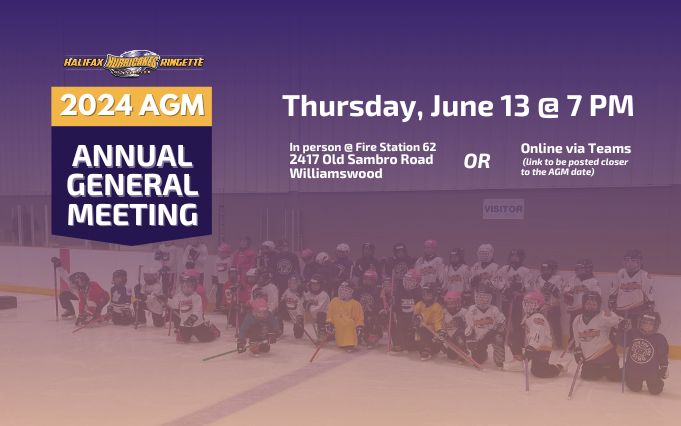 HALIFAX HURRICANES RINGETTE

2024 AGM

ANNUAL GENERAL MEETING

Thursday, June 13 @ 7 PM

In person @ Fire Station 62
2417 Old Sambro Road
Williamswood

OR

Online via Teams
(link to be posted closer to the AGM date)

VISITOR